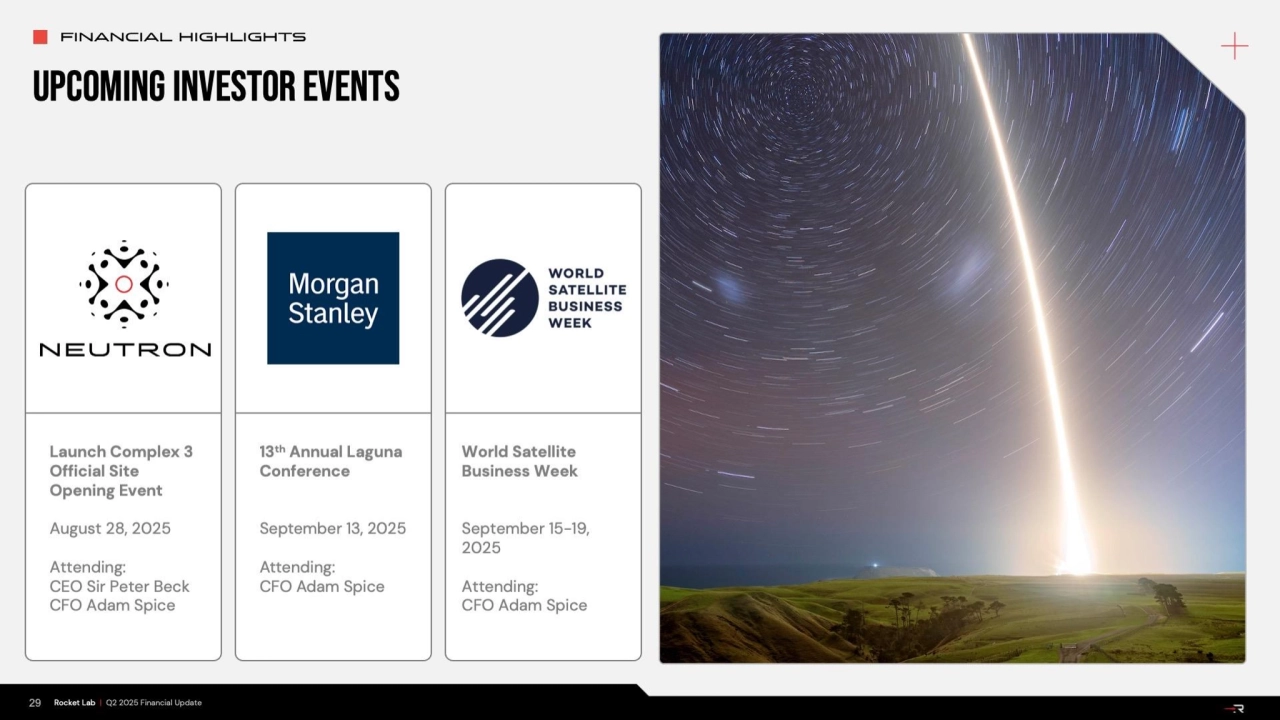 FINANCIAL HIGHLIGHTS

UPCOMING INVESTOR EVENTS

NEUTRON

Launch Complex 3 Official Site Opening Event

August 28, 2025

Attending:
CEO Sir Peter Beck
CFO Adam Spice

Morgan Stanley

13$^{th}$ Annual Laguna Conference

September 13, 2025

Attending:
CFO Adam Spice

WORLD SATELLITE BUSINESS WEEK

World Satellite Business Week

September 15-19, 2025

Attending:
CFO Adam Spice

29 Rocket Lab | Q2 2025 Financial Update